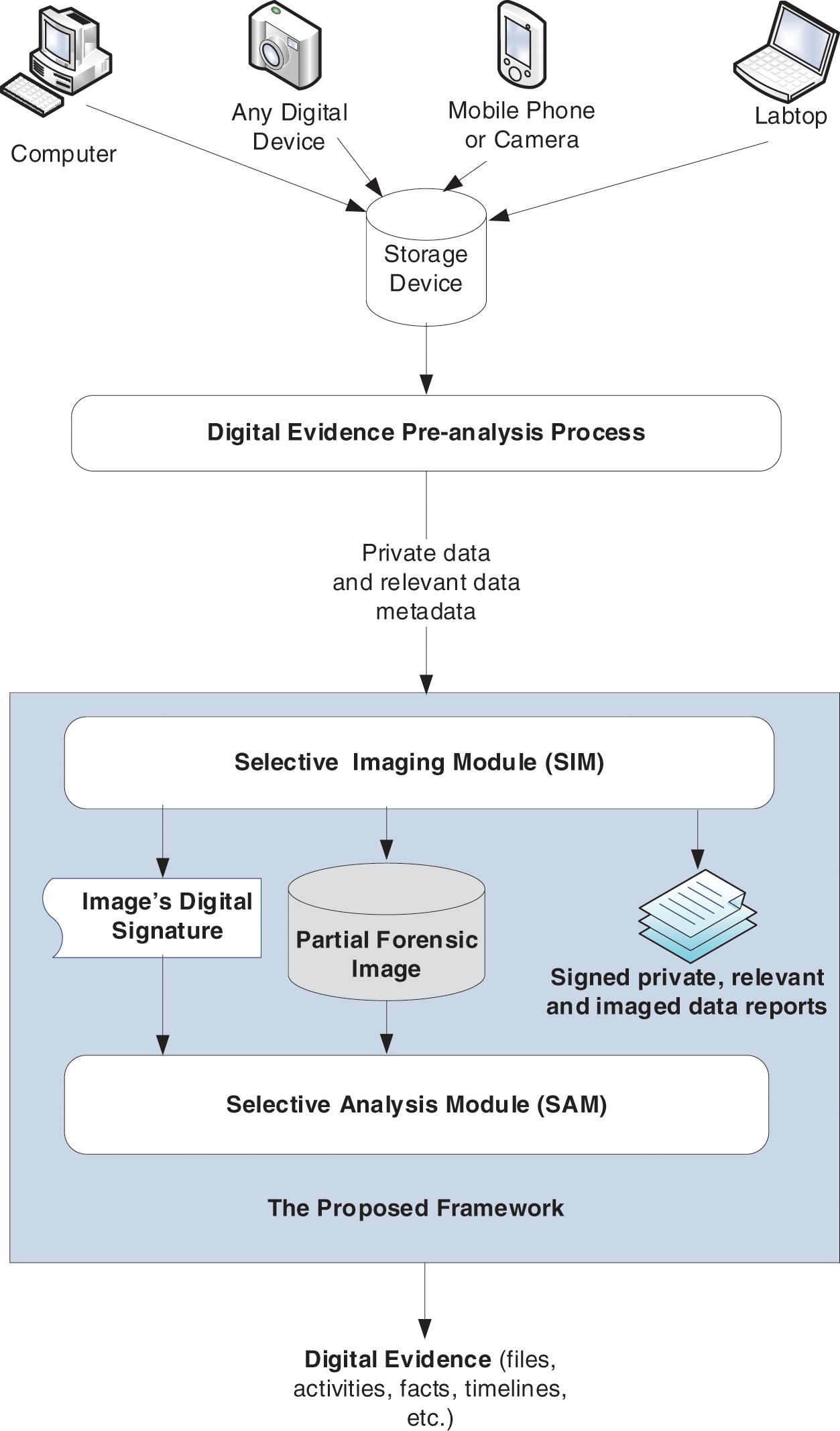 Computer

Any Digital Device

Mobile Phone or Camera

Labtop

Storage Device

Digital Evidence Pre-analysis Process

Private data and relevant data metadata

Selective Imaging Module (SIM)

Image's Digital Signature

Partial Forensic Image

Signed private, relevant and imaged data reports

Selective Analysis Module (SAM)

The Proposed Framework

Digital Evidence (files, activities, facts, timelines, etc.)